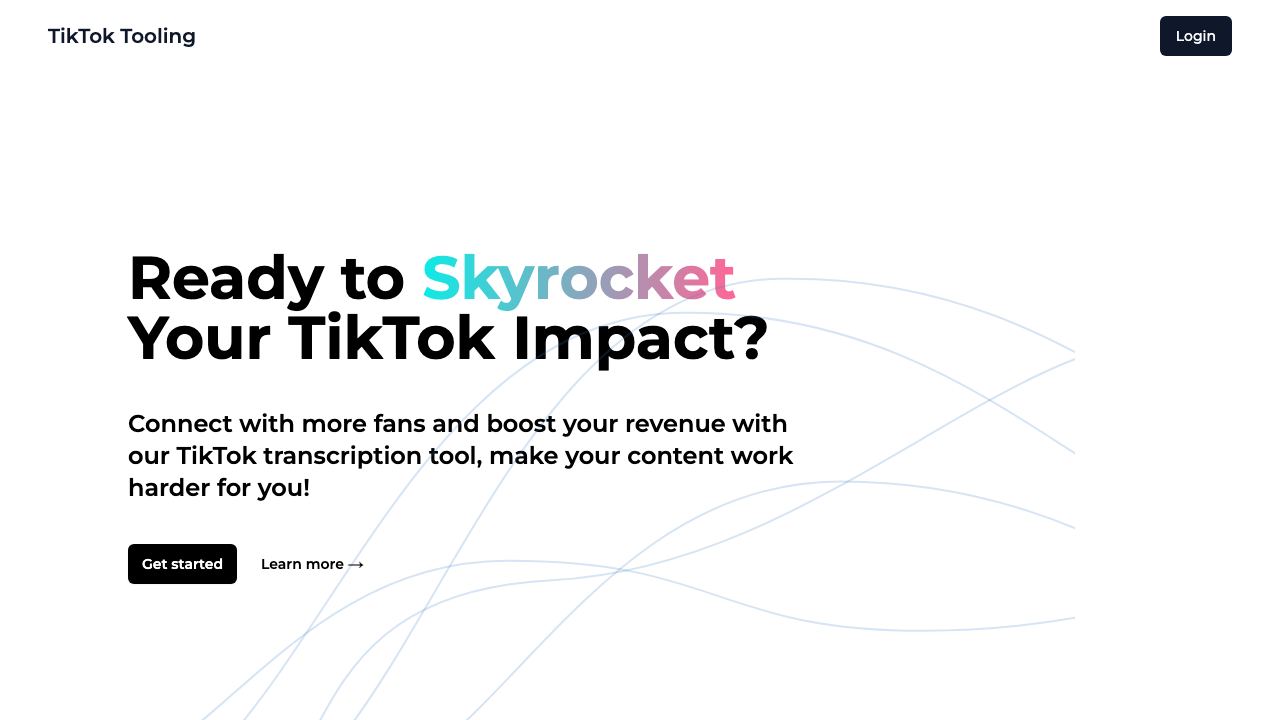 TikTok Tooling

Login

Ready to Skyrocket Your TikTok Impact?

Connect with more fans and boost your revenue with our TikTok transcription tool, make your content work harder for you!

Get started

Learn more →